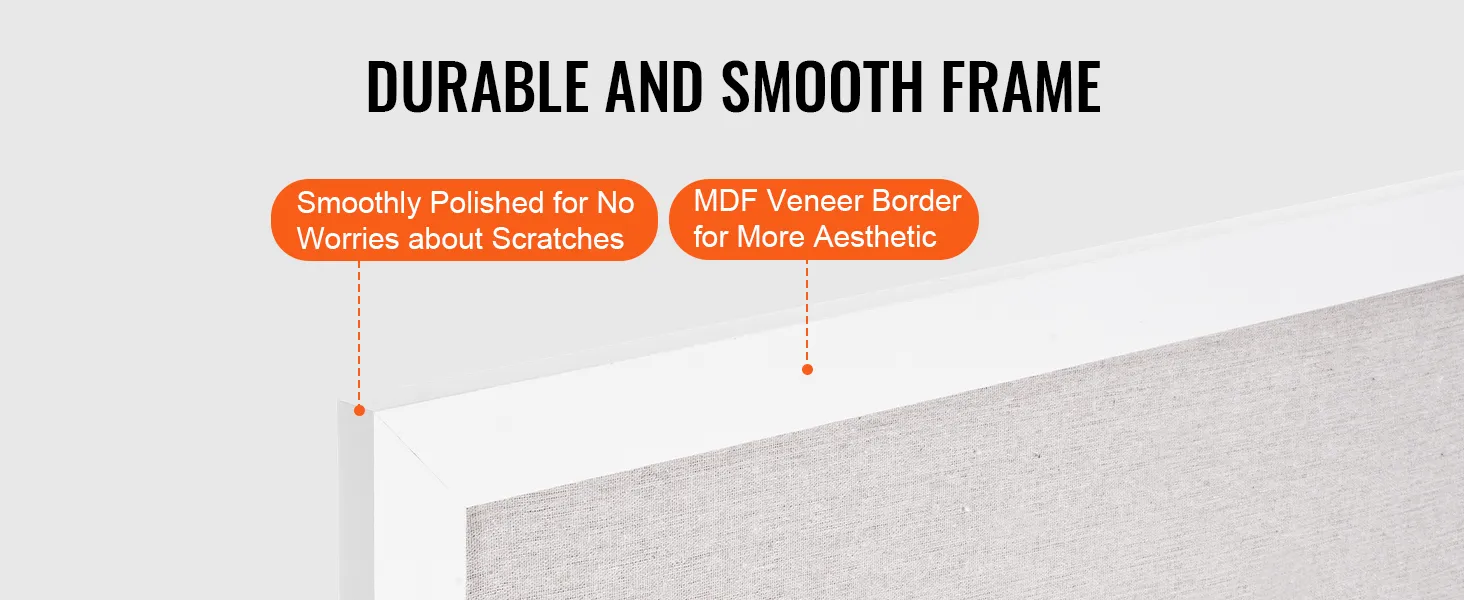 DURABLE AND SMOOTH FRAME

Smoothly Polished for No Worries about Scratches

MDF Veneer Border for More Aesthetic